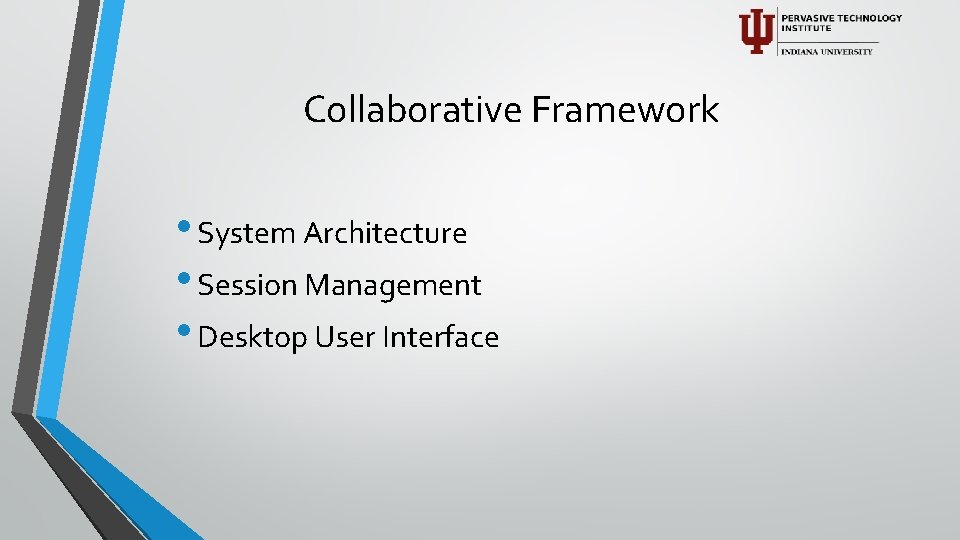 PERVASIVE TECHNOLOGY INSTITUTE
INDIANA UNIVERSITY

Collaborative Framework

• System Architecture
• Session Management
• Desktop User Interface